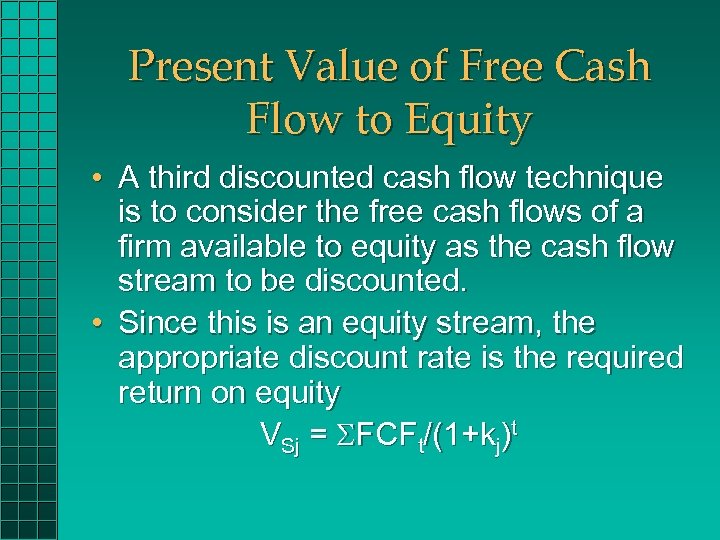 Present Value of Free Cash Flow to Equity

• A third discounted cash flow technique is to consider the free cash flows of a firm available to equity as the cash flow stream to be discounted.

• Since this is an equity stream, the appropriate discount rate is the required return on equity

$V_{Sj} = \Sigma FCF_t/(1+k_j)^t$